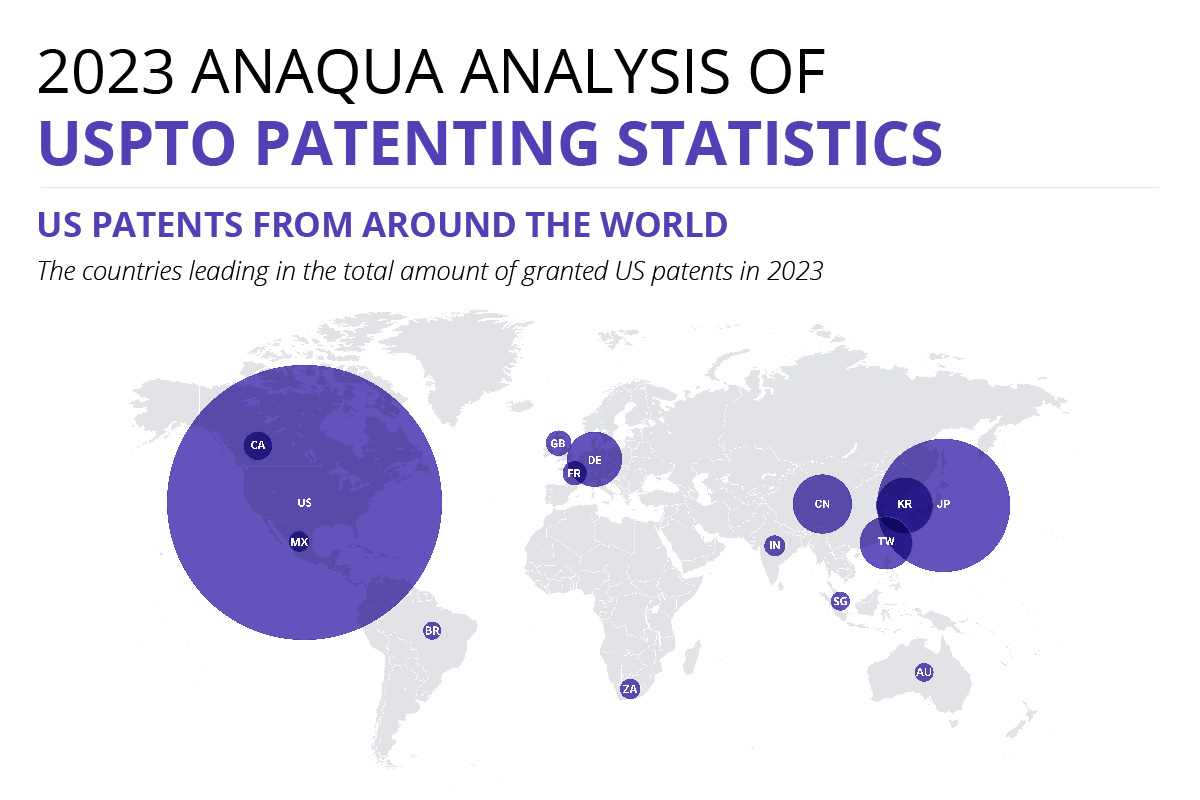 2023 ANAQUA ANALYSIS OF
USPTO PATENTING STATISTICS

US PATENTS FROM AROUND THE WORLD
The countries leading in the total amount of granted US patents in 2023

CA
US
MX
BR
GB
DE
FR
ZA
IN
CN
KR
JP
TW
SG
AU